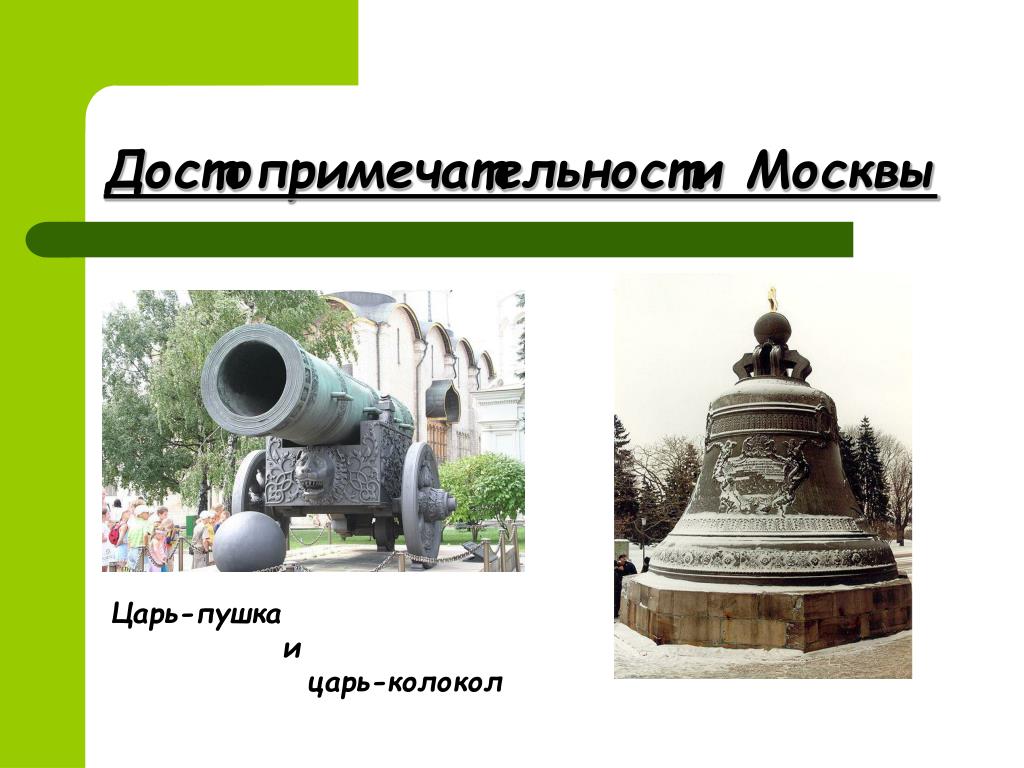 Достопримечательности Москвы

Царь-пушка
и
царь-колокол